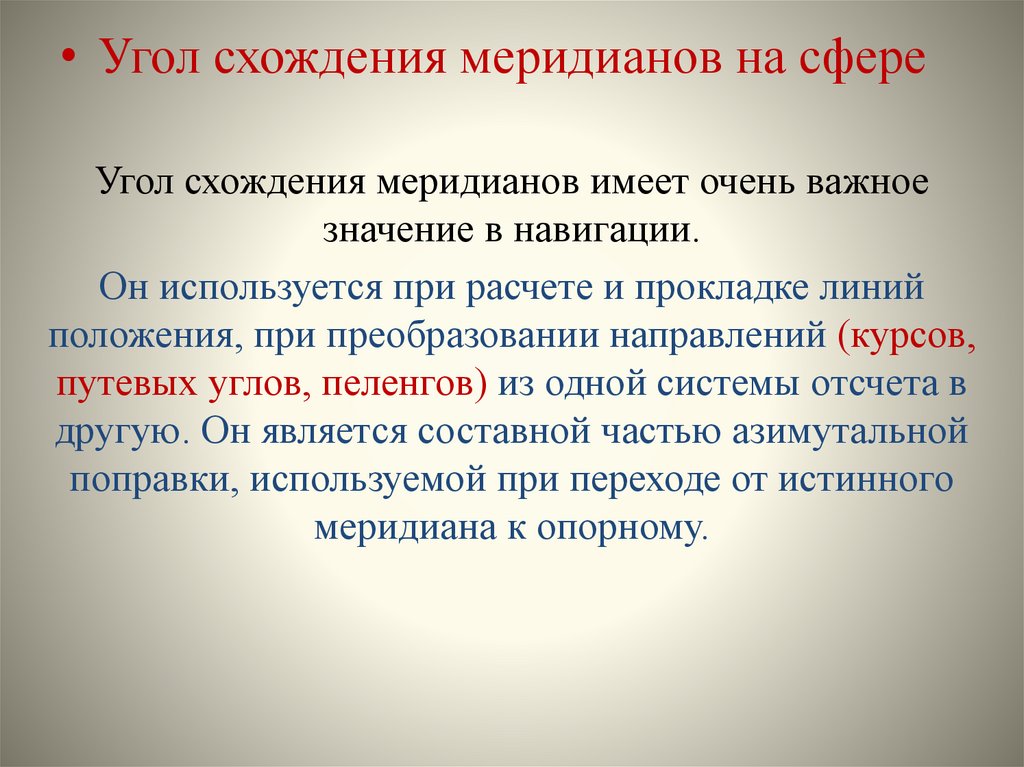 • Угол схождения меридианов на сфере

Угол схождения меридианов имеет очень важное значение в навигации.

Он используется при расчете и прокладке линий положения, при преобразовании направлений (курсов, путевых углов, пеленгов) из одной системы отсчета в другую. Он является составной частью азимутальной поправки, используемой при переходе от истинного меридиана к опорному.